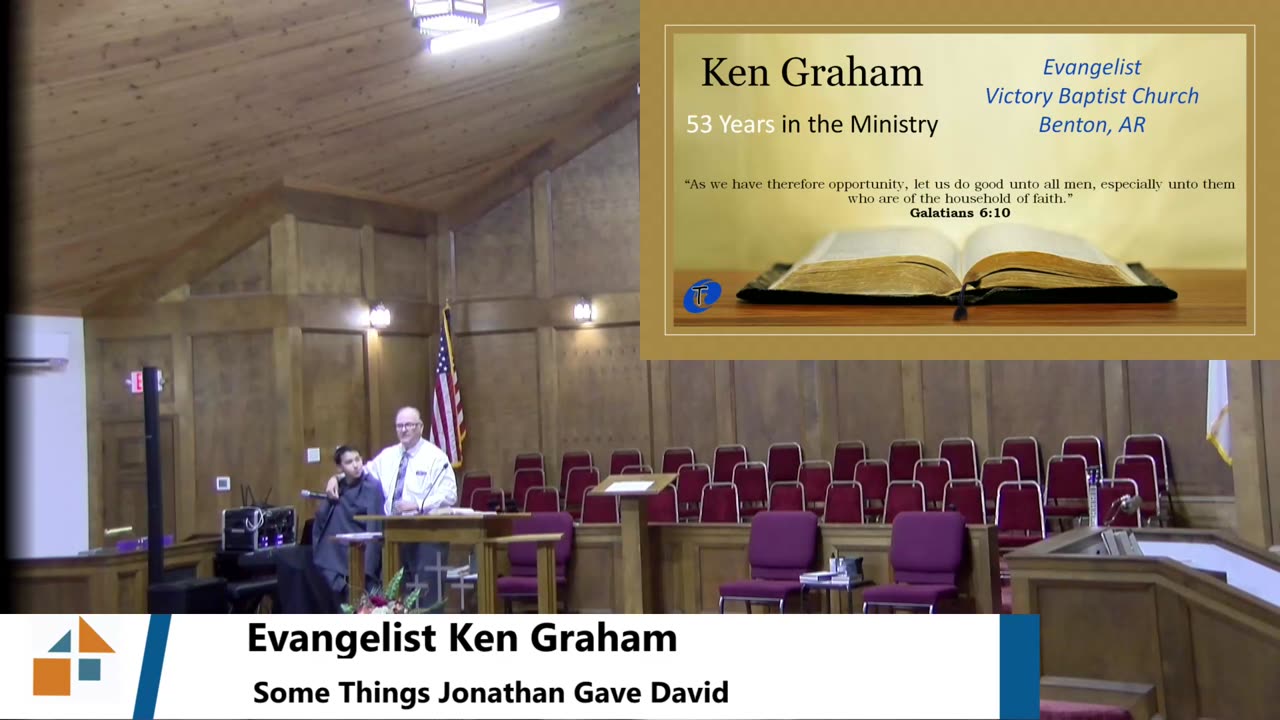 Ken Graham

53 Years in the Ministry

Evangelist
Victory Baptist Church
Benton, AR

"As we have therefore opportunity, let us do good unto all men, especially unto them who are of the household of faith."
Galatians 6:10

T

Evangelist Ken Graham

Some Things Jonathan Gave David